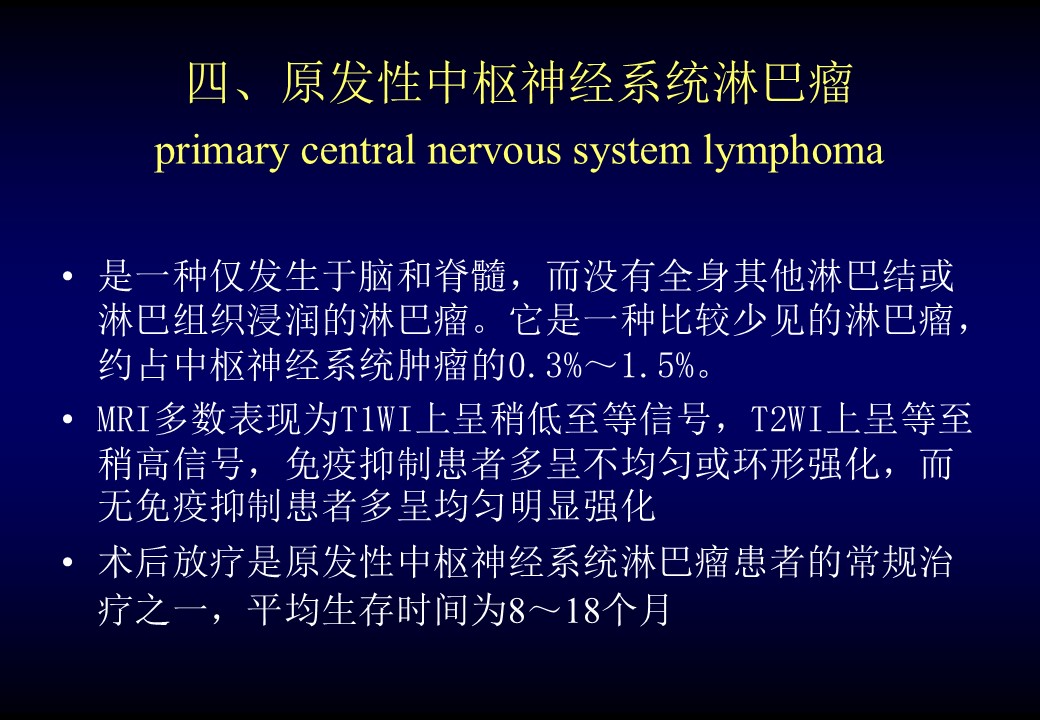 四、原发性中枢神经系统淋巴瘤
primary central nervous system lymphoma

• 是一种仅发生于脑和脊髓，而没有全身其他淋巴结或淋巴组织浸润的淋巴瘤。它是一种比较少见的淋巴瘤，约占中枢神经系统肿瘤的0.3%～1.5%。

• MRI多数表现为T1WI上呈稍低至等信号，T2WI上呈等至稍高信号，免疫抑制患者多呈不均匀或环形强化，而无免疫抑制患者多呈均匀明显强化

• 术后放疗是原发性中枢神经系统淋巴瘤患者的常规治疗之一，平均生存时间为8～18个月